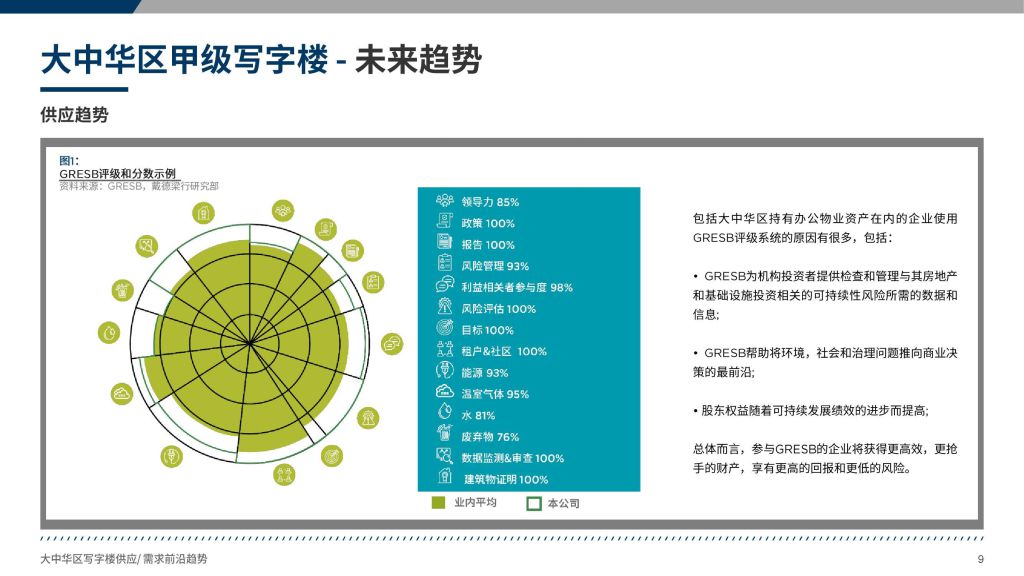 大中华区甲级写字楼 - 未来趋势

供应趋势

图1:
GRESB评级和分数示例
资料来源：GRESB，戴德梁行研究部

领导力 85%
政策 100%
报告 100%
风险管理 93%
利益相关者参与度 98%
风险评估 100%
目标 100%
租户&社区 100%
能源 93%
温室气体 95%
水 81%
废弃物 76%
数据监测&审查 100%
建筑物证明 100%

业内平均
本公司

包括大中华区持有办公物业资产在内的企业使用GRESB评级系统的原因有很多，包括：

• GRESB为机构投资者提供检查和管理与其房地产和基础设施投资相关的可持续性风险所需的数据和信息;

• GRESB帮助将环境，社会和治理问题推向商业决策的最前沿;

• 股东权益随着可持续发展绩效的进步而提高;

总体而言，参与GRESB的企业将获得更高效，更抢手的财产，享有更高的回报和更低的风险。

大中华区写字楼供应/ 需求前沿趋势

9